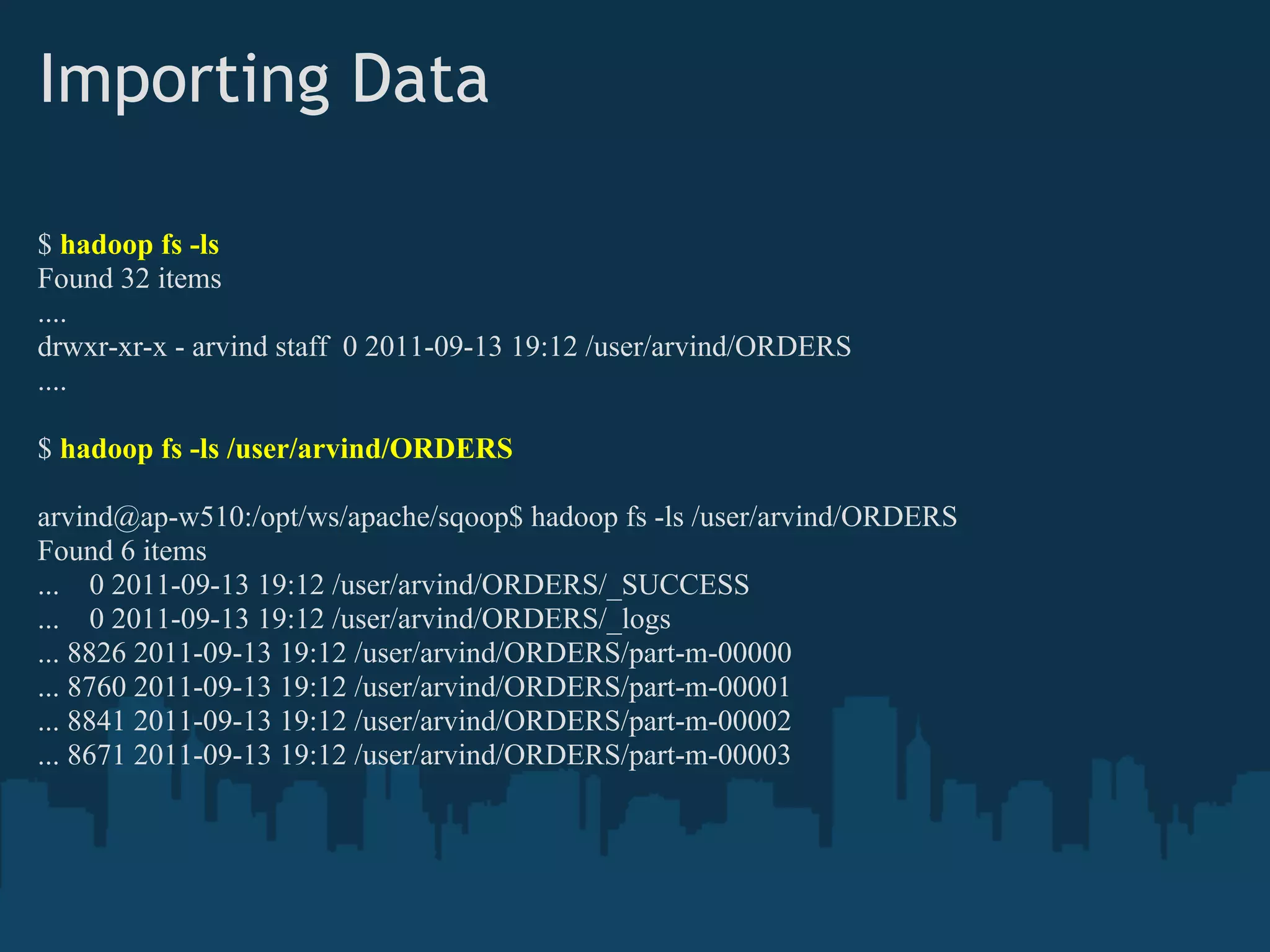 Importing Data

$ hadoop fs -ls
Found 32 items
....
drwxr-xr-x - arvind staff 0 2011-09-13 19:12 /user/arvind/ORDERS
....

$ hadoop fs -ls /user/arvind/ORDERS

arvind@ap-w510:/opt/ws/apache/sqoop$ hadoop fs -ls /user/arvind/ORDERS
Found 6 items
... 0 2011-09-13 19:12 /user/arvind/ORDERS/_SUCCESS
... 0 2011-09-13 19:12 /user/arvind/ORDERS/_logs
... 8826 2011-09-13 19:12 /user/arvind/ORDERS/part-m-00000
... 8760 2011-09-13 19:12 /user/arvind/ORDERS/part-m-00001
... 8841 2011-09-13 19:12 /user/arvind/ORDERS/part-m-00002
... 8671 2011-09-13 19:12 /user/arvind/ORDERS/part-m-00003